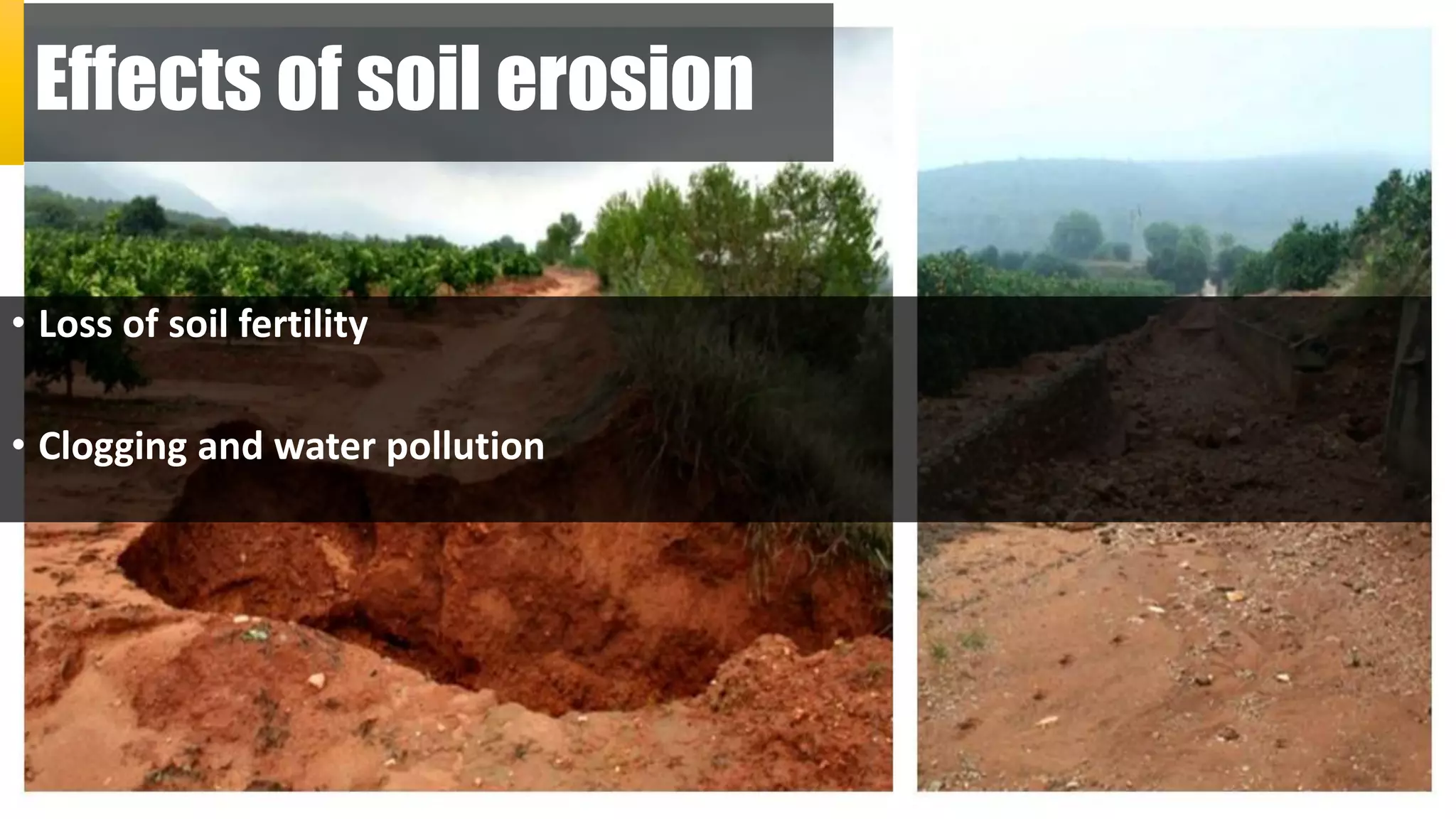 Effects of soil erosion

• Loss of soil fertility

• Clogging and water pollution